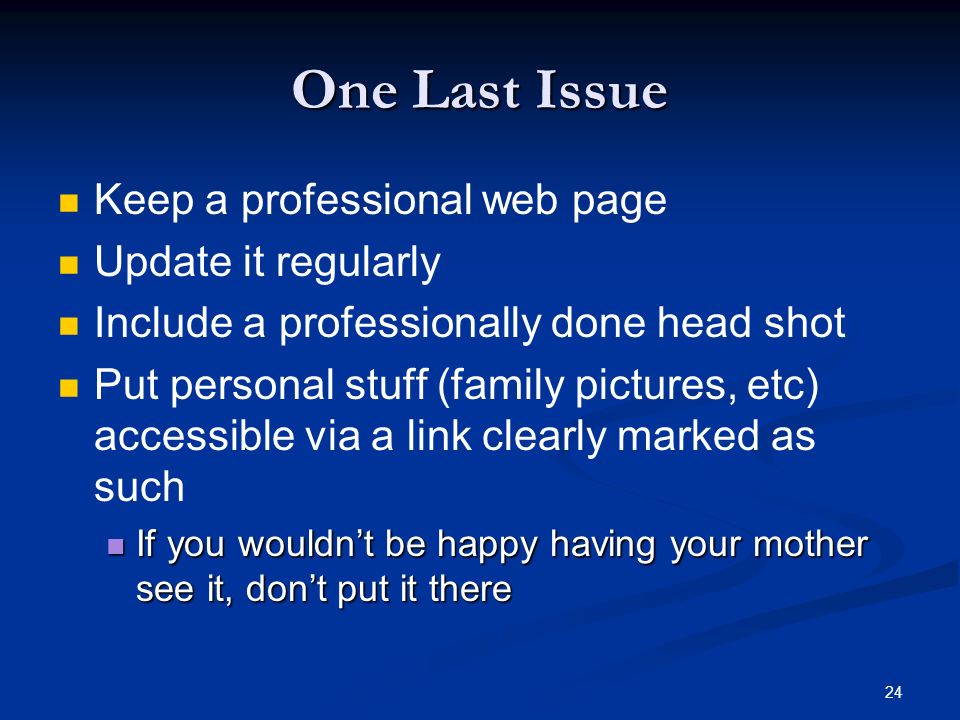 One Last Issue

- Keep a professional web page
- Update it regularly
- Include a professionally done head shot
- Put personal stuff (family pictures, etc) accessible via a link clearly marked as such
  - If you wouldn’t be happy having your mother see it, don’t put it there

24